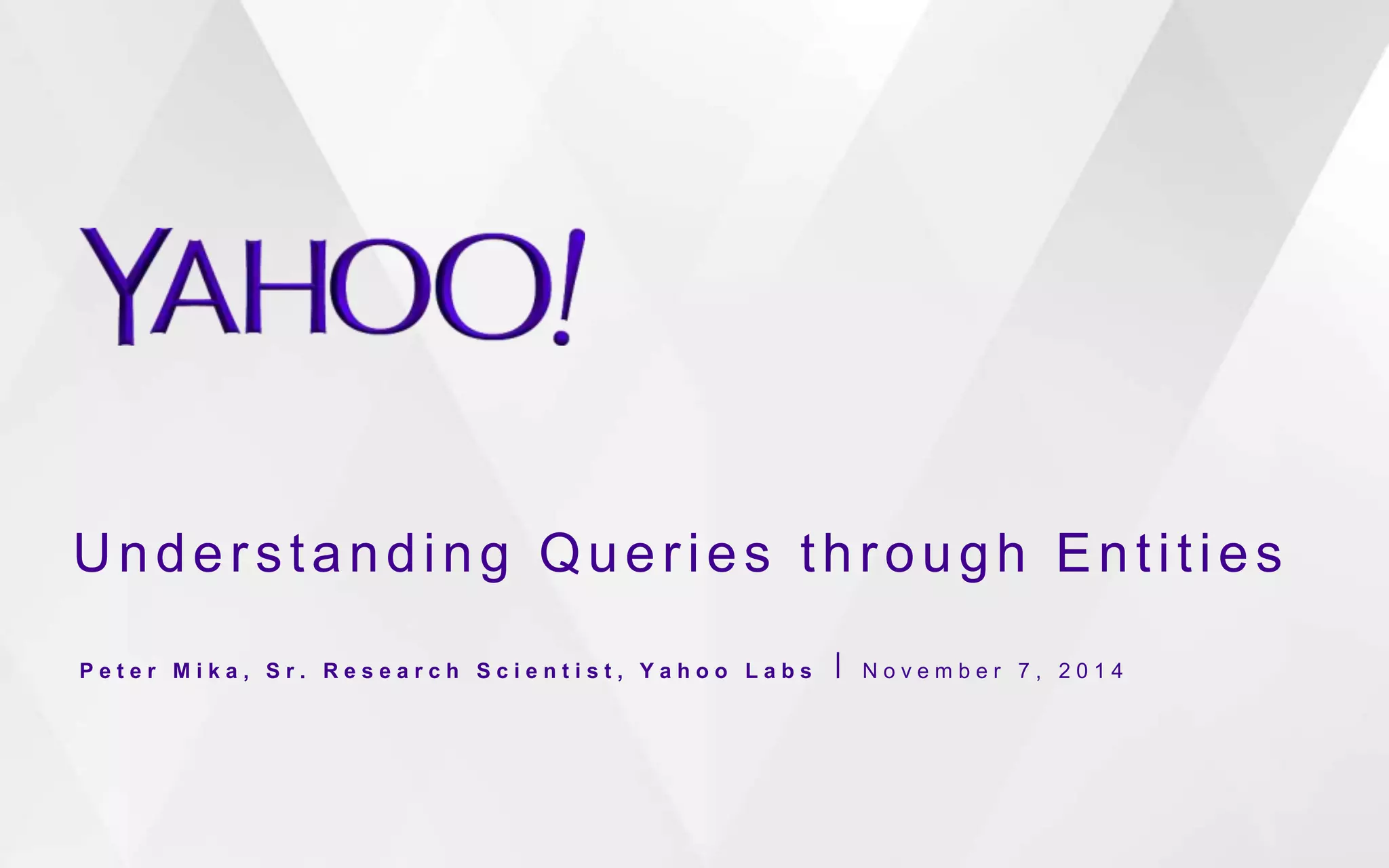 YAHOO!

Understanding Queries through Entities

Peter Mika, Sr. Research Scientist, Yahoo Labs | November 7, 2014